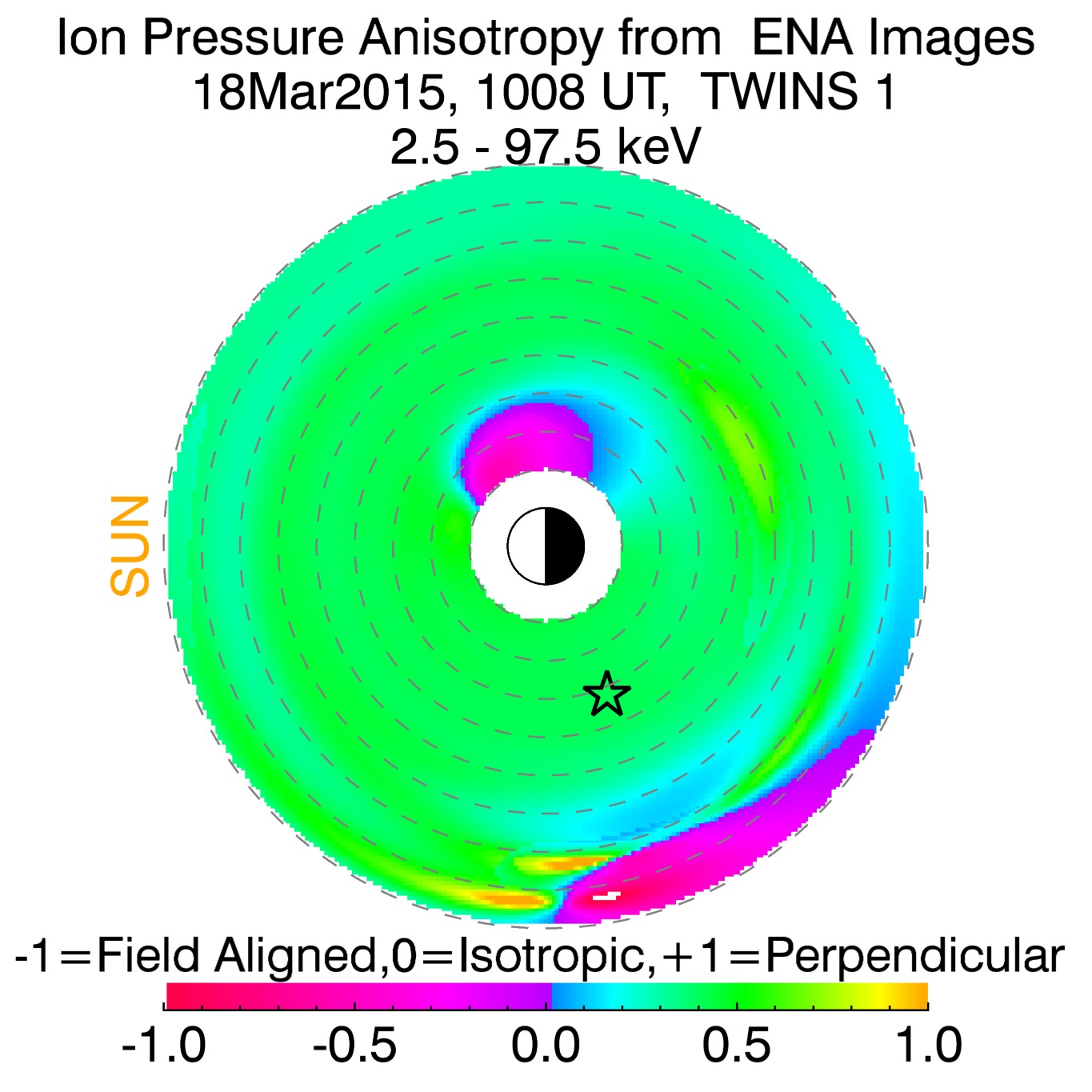 Ion Pressure Anisotropy from ENA Images
18Mar2015, 1008 UT, TWINS 1
2.5 - 97.5 keV

SUN

-1=Field Aligned,0=Isotropic,+1=Perpendicular

-1.0 -0.5 0.0 0.5 1.0